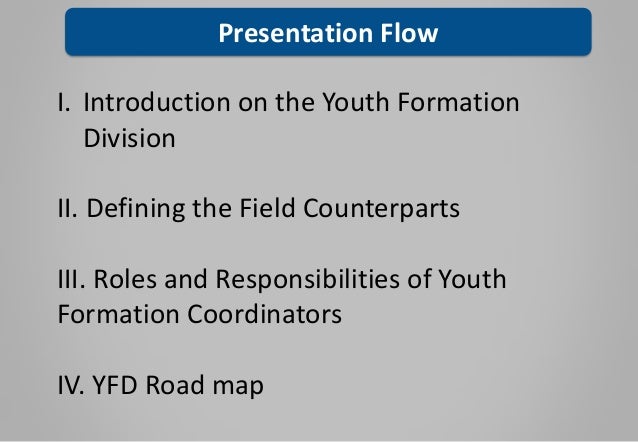 Presentation Flow

I. Introduction on the Youth Formation Division

II. Defining the Field Counterparts

III. Roles and Responsibilities of Youth Formation Coordinators

IV. YFD Road map